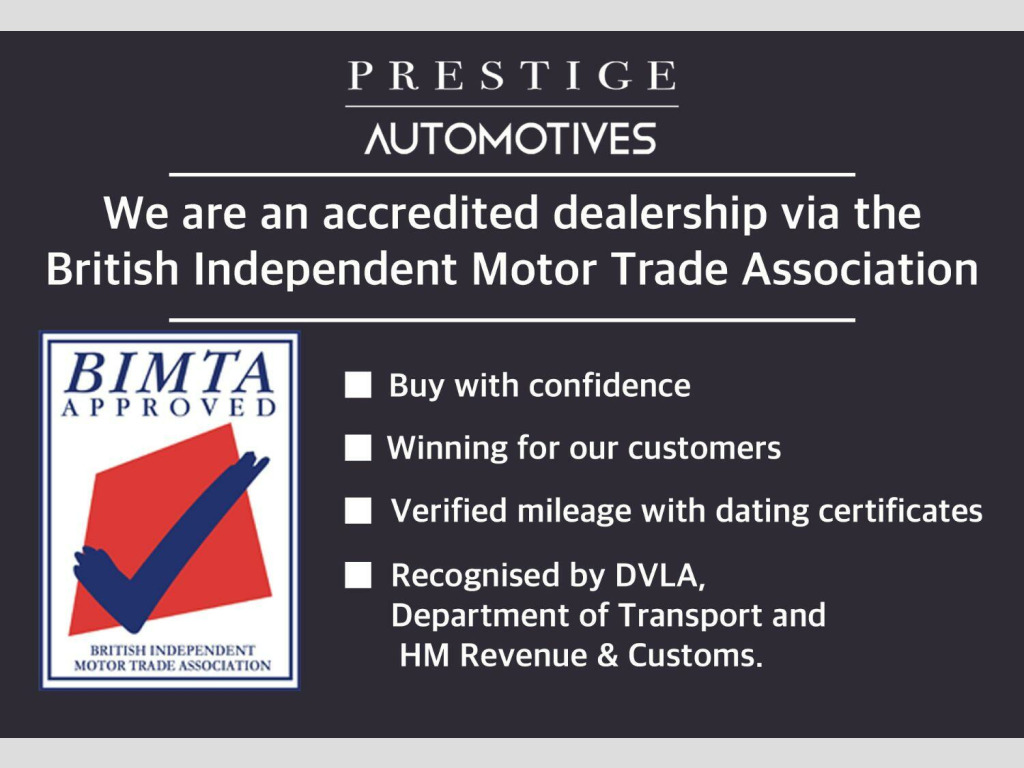 PRESTIGE
AUTOMOTIVES

We are an accredited dealership via the British Independent Motor Trade Association

BIMTA
APPROVED
BRITISH INDEPENDENT
MOTOR TRADE ASSOCIATION

■ Buy with confidence
■ Winning for our customers
■ Verified mileage with dating certificates
■ Recognised by DVLA, Department of Transport and HM Revenue & Customs.